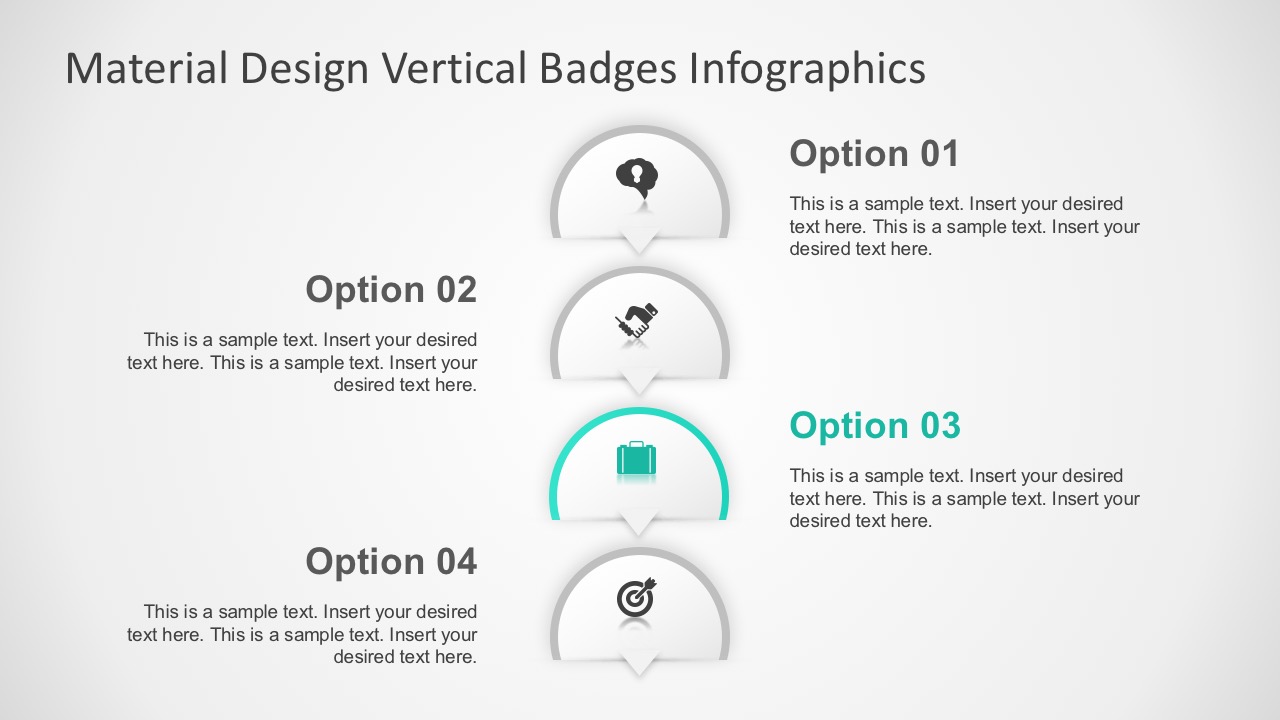 Material Design Vertical Badges Infographics

Option 01

This is a sample text. Insert your desired text here. This is a sample text. Insert your desired text here.

Option 02

This is a sample text. Insert your desired text here. This is a sample text. Insert your desired text here.

Option 03

This is a sample text. Insert your desired text here. This is a sample text. Insert your desired text here.

Option 04

This is a sample text. Insert your desired text here. This is a sample text. Insert your desired text here.